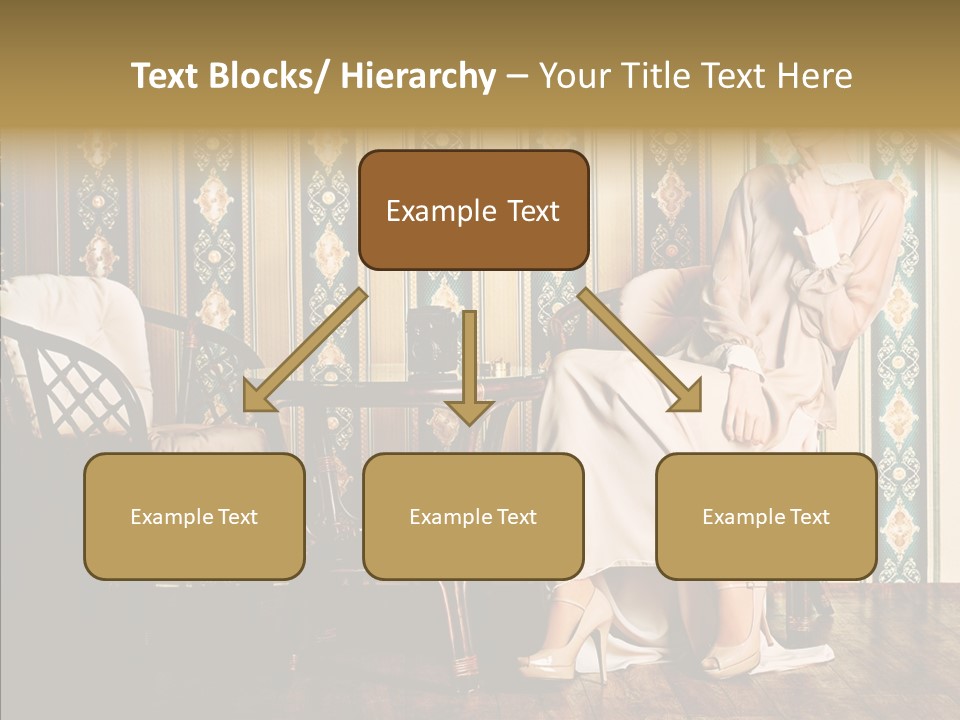 Text Blocks/ Hierarchy – Your Title Text Here

Example Text

Example Text

Example Text

Example Text